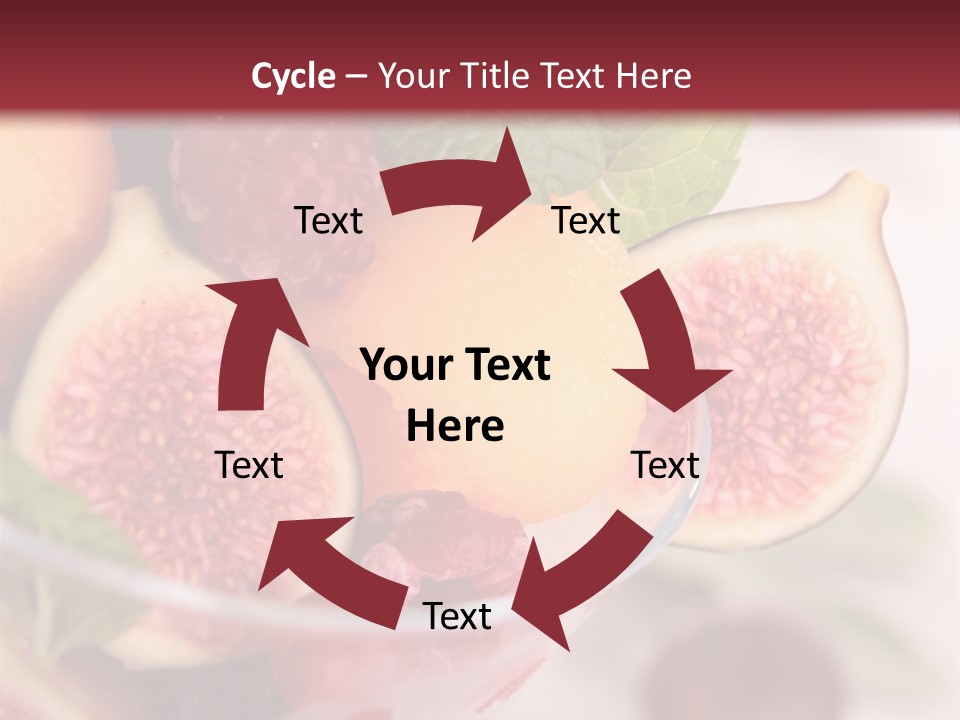 Cycle – Your Title Text Here

Text

Text

Your Text Here

Text

Text

Text